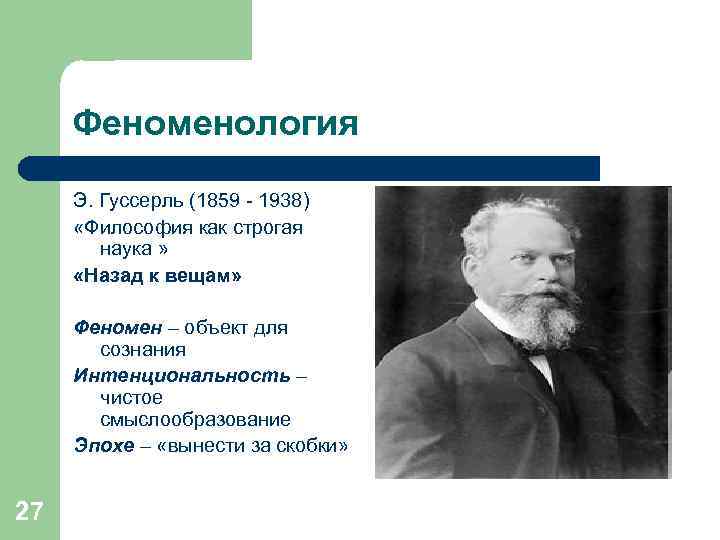 Феноменология

Э. Гуссерль (1859 - 1938)

«Философия как строгая наука »

«Назад к вещам»

Феномен – объект для сознания

Интенциональность – чистое смыслообразование

Эпохе – «вынести за скобки»

27